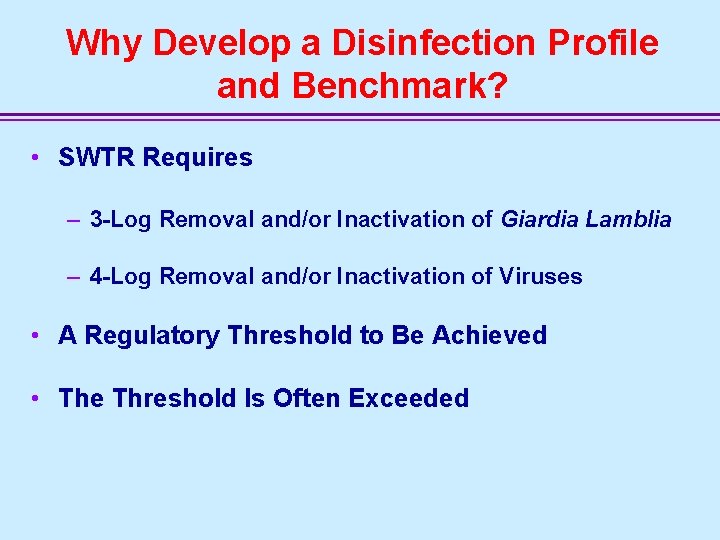 Why Develop a Disinfection Profile and Benchmark?

• SWTR Requires

– 3-Log Removal and/or Inactivation of Giardia Lamblia

– 4-Log Removal and/or Inactivation of Viruses

• A Regulatory Threshold to Be Achieved

• The Threshold Is Often Exceeded